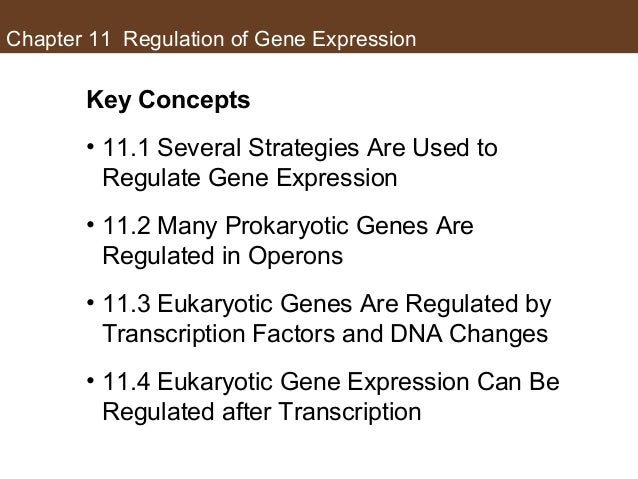 Chapter 11 Regulation of Gene Expression

Key Concepts

• 11.1 Several Strategies Are Used to Regulate Gene Expression

• 11.2 Many Prokaryotic Genes Are Regulated in Operons

• 11.3 Eukaryotic Genes Are Regulated by Transcription Factors and DNA Changes

• 11.4 Eukaryotic Gene Expression Can Be Regulated after Transcription